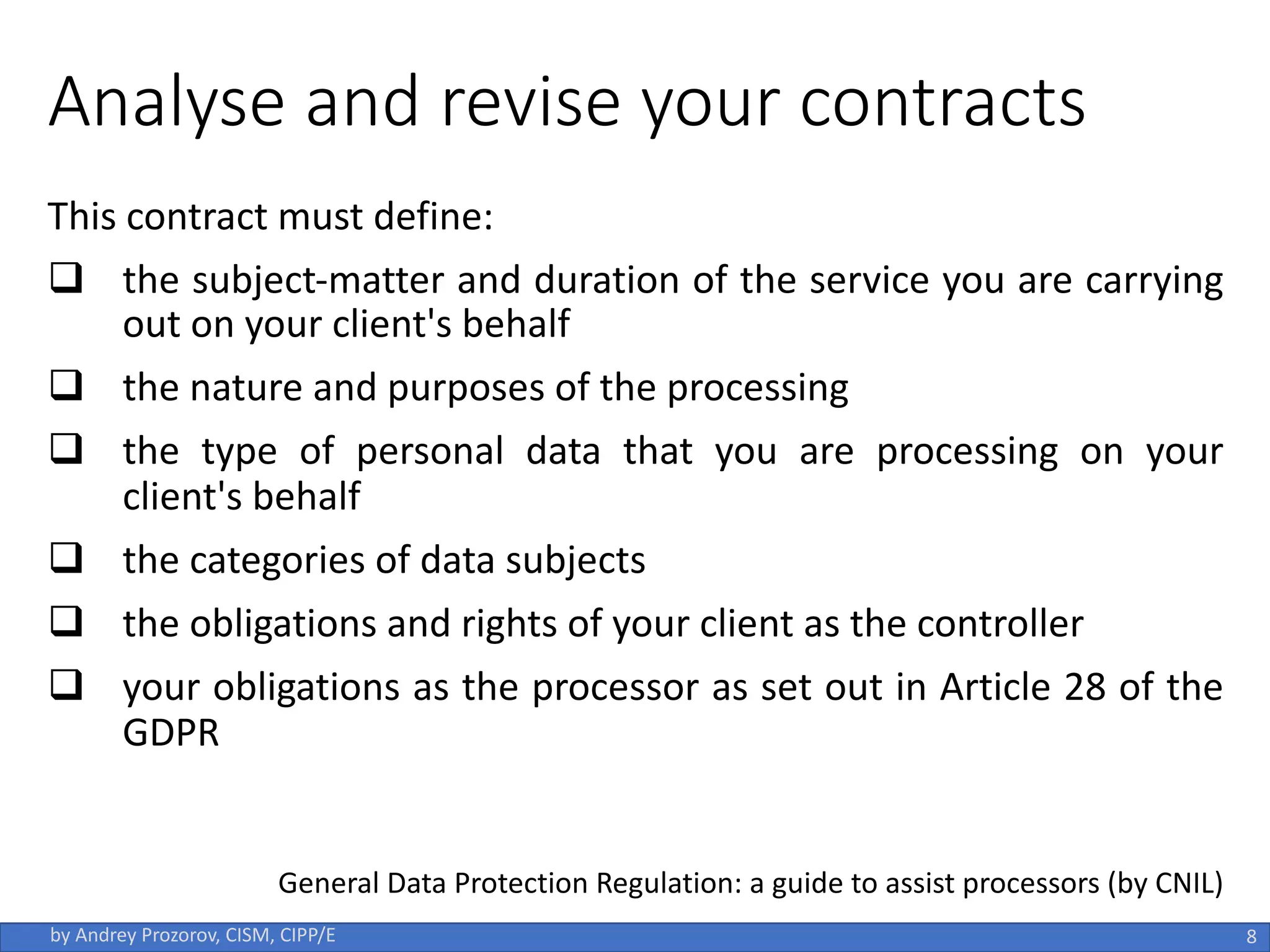 Analyse and revise your contracts

This contract must define:

❑ the subject-matter and duration of the service you are carrying out on your client's behalf

❑ the nature and purposes of the processing

❑ the type of personal data that you are processing on your client's behalf

❑ the categories of data subjects

❑ the obligations and rights of your client as the controller

❑ your obligations as the processor as set out in Article 28 of the GDPR

General Data Protection Regulation: a guide to assist processors (by CNIL)

by Andrey Prozorov, CISM, CIPP/E

8